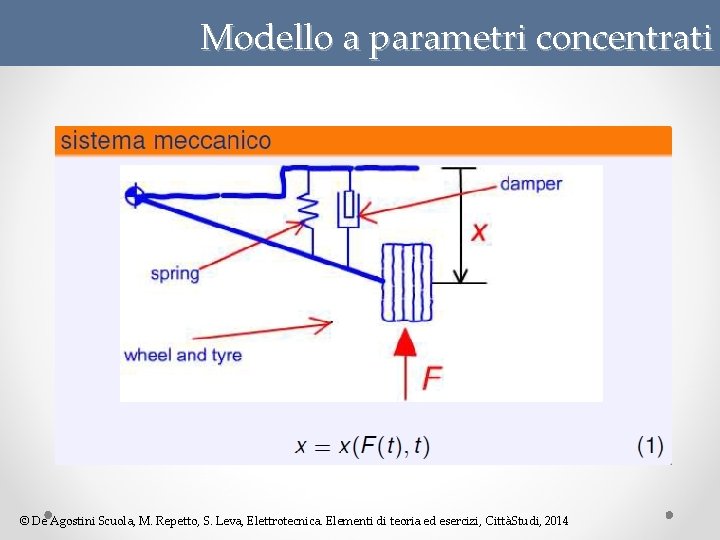 Modello a parametri concentrati

sistema meccanico

damper

x

spring

wheel and tyre

F

$x = x(F(t), t)$ (1)

© De Agostini Scuola, M. Repetto, S. Leva, Elettrotecnica. Elementi di teoria ed esercizi, CittàStudi, 2014